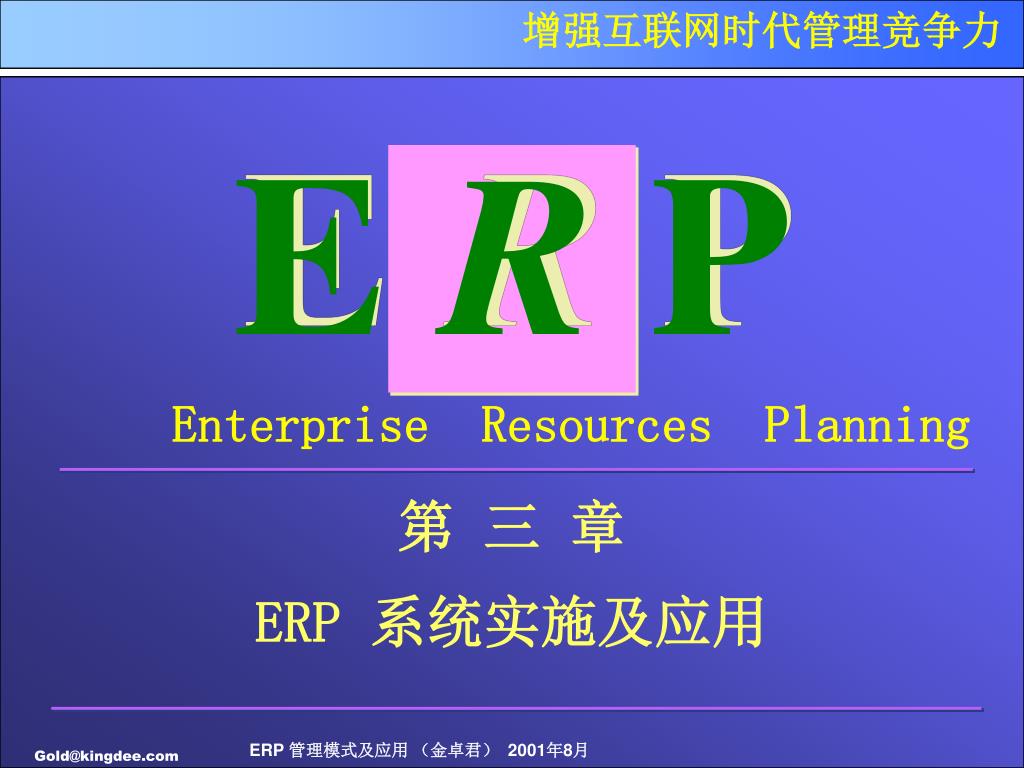 增强互联网时代管理竞争力

E R P

Enterprise Resources Planning

第 三 章

ERP 系统实施及应用

Gold@kingdee.com

ERP 管理模式及应用 （金卓君） 2001年8月